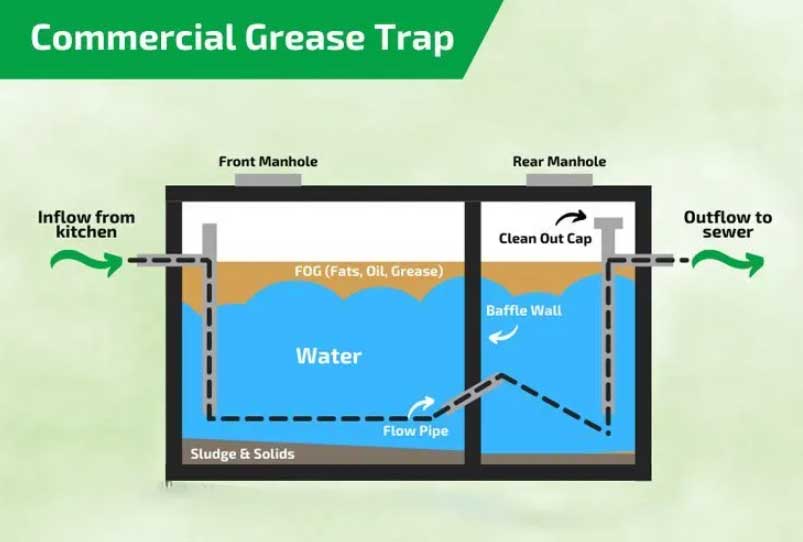 Commercial Grease Trap

Front Manhole

Rear Manhole

Inflow from kitchen

Clean Out Cap

Outflow to sewer

FOG (Fats, Oil, Grease)

Baffle Wall

Water

Flow Pipe

Sludge & Solids